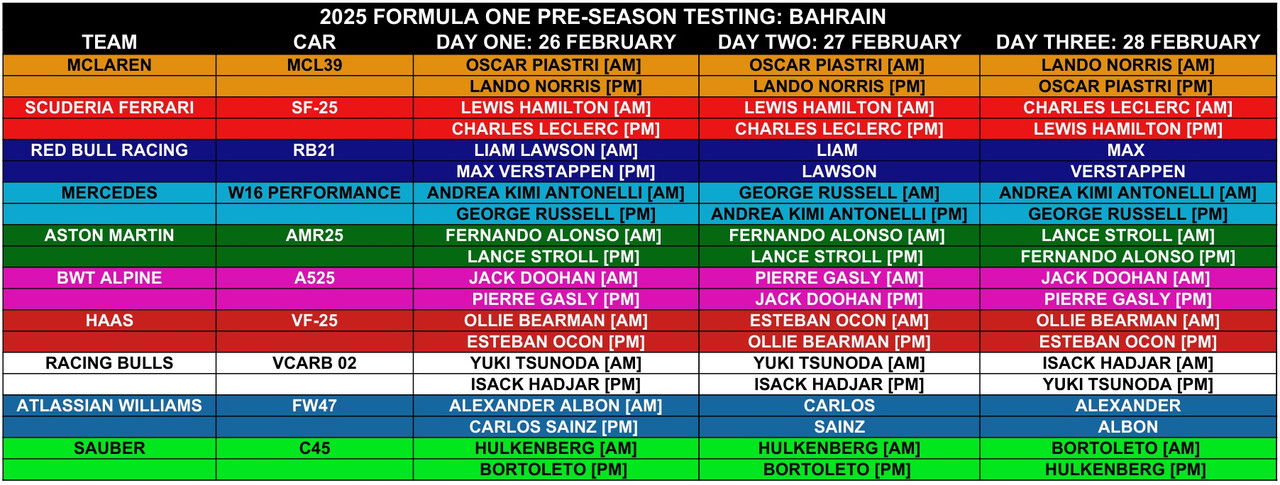 2025 FORMULA ONE PRE-SEASON TESTING: BAHRAIN

| TEAM | CAR | DAY ONE: 26 FEBRUARY | DAY TWO: 27 FEBRUARY | DAY THREE: 28 FEBRUARY |
|---|---|---|---|---|
| MCLAREN | MCL39 | OSCAR PIASTRI [AM] | OSCAR PIASTRI [AM] | LANDO NORRIS [AM] |
| | | LANDO NORRIS [PM] | LANDO NORRIS [PM] | OSCAR PIASTRI [PM] |
| SCUDERIA FERRARI | SF-25 | LEWIS HAMILTON [AM] | LEWIS HAMILTON [AM] | CHARLES LECLERC [AM] |
| | | CHARLES LECLERC [PM] | CHARLES LECLERC [PM] | LEWIS HAMILTON [PM] |
| RED BULL RACING | RB21 | LIAM LAWSON [AM] | LIAM | MAX |
| | | MAX VERSTAPPEN [PM] | LAWSON | VERSTAPPEN |
| MERCEDES | W16 PERFORMANCE | ANDREA KIMI ANTONELLI [AM] | GEORGE RUSSELL [AM] | ANDREA KIMI ANTONELLI [AM] |
| | | GEORGE RUSSELL [PM] | ANDREA KIMI ANTONELLI [PM] | GEORGE RUSSELL [PM] |
| ASTON MARTIN | AMR25 | FERNANDO ALONSO [AM] | FERNANDO ALONSO [AM] | LANCE STROLL [AM] |
| | | LANCE STROLL [PM] | LANCE STROLL [PM] | FERNANDO ALONSO [PM] |
| BWT ALPINE | A525 | JACK DOOHAN [AM] | PIERRE GASLY [AM] | JACK DOOHAN [AM] |
| | | PIERRE GASLY [PM] | JACK DOOHAN [PM] | PIERRE GASLY [PM] |
| HAAS | VF-25 | OLLIE BEARMAN [AM] | ESTEBAN OCON [AM] | OLLIE BEARMAN [AM] |
| | | ESTEBAN OCON [PM] | OLLIE BEARMAN [PM] | ESTEBAN OCON [PM] |
| RACING BULLS | VCARB 02 | YUKI TSUNODA [AM] | YUKI TSUNODA [AM] | ISACK HADJAR [AM] |
| | | ISACK HADJAR [PM] | ISACK HADJAR [PM] | YUKI TSUNODA [PM] |
| ATLASSIAN WILLIAMS | FW47 | ALEXANDER ALBON [AM] | CARLOS | ALEXANDER |
| | | CARLOS SAINZ [PM] | SAINZ | ALBON |
| SAUBER | C45 | HULKENBERG [AM] | HULKENBERG [AM] | BORTOLETO [AM] |
| | | BORTOLETO [PM] | BORTOLETO [PM] | HULKENBERG [PM] |